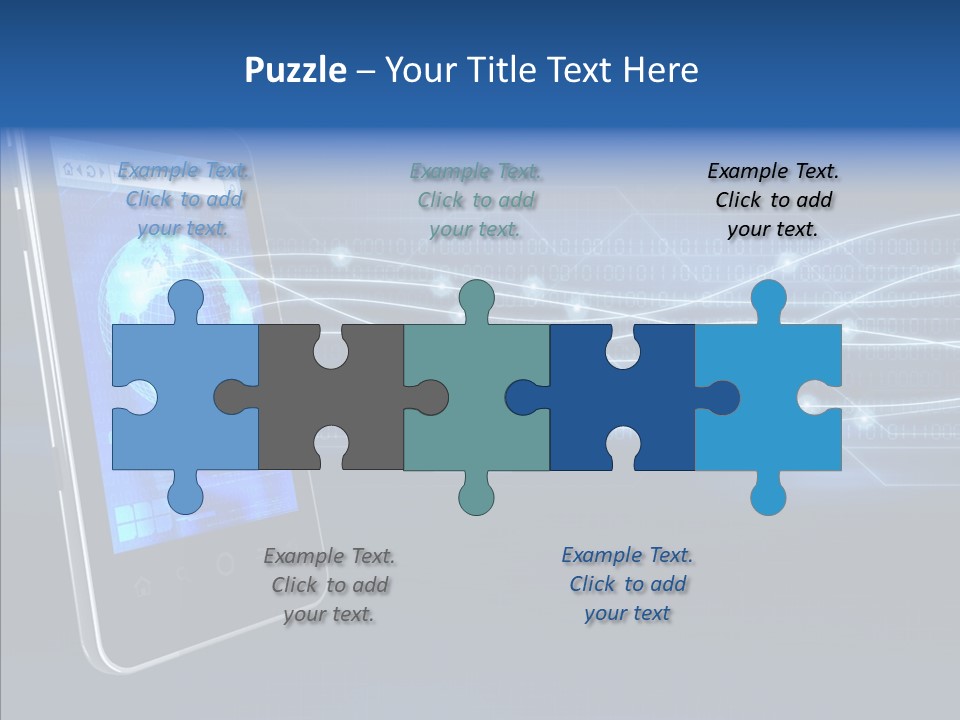 Puzzle – Your Title Text Here

Example Text. Click to add your text.

Example Text. Click to add your text.

Example Text. Click to add your text.

Example Text. Click to add your text.

Example Text. Click to add your text